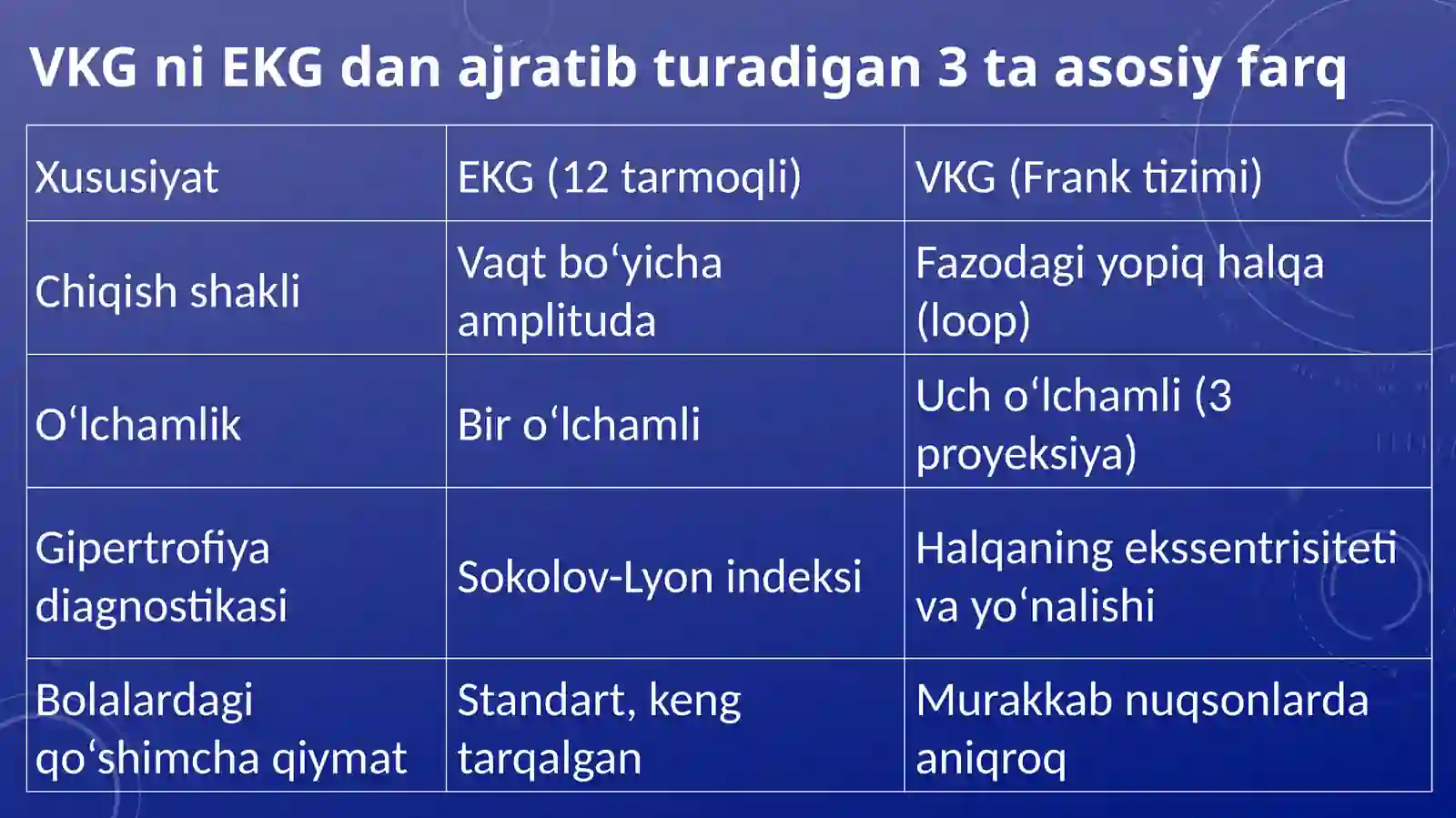 VKG ni EKG dan ajratib turadigan 3 ta asosiy farq

| Xususiyat | EKG (12 tarmoqli) | VKG (Frank tizimi) |
|---|---|---|
| Chiqish shakli | Vaqt bo‘yicha amplituda | Fazodagi yopiq halqa (loop) |
| O‘lchamlik | Bir o‘lchamli | Uch o‘lchamli (3 proyeksiya) |
| Gipertrofiya diagnostikasi | Sokolov-Lyon indeksi | Halqaning ekssentrisiteti va yo‘nalishi |
| Bolalardagi qo‘shimcha qiymat | Standart, keng tarqalgan | Murakkab nuqsonlarda aniqroq |